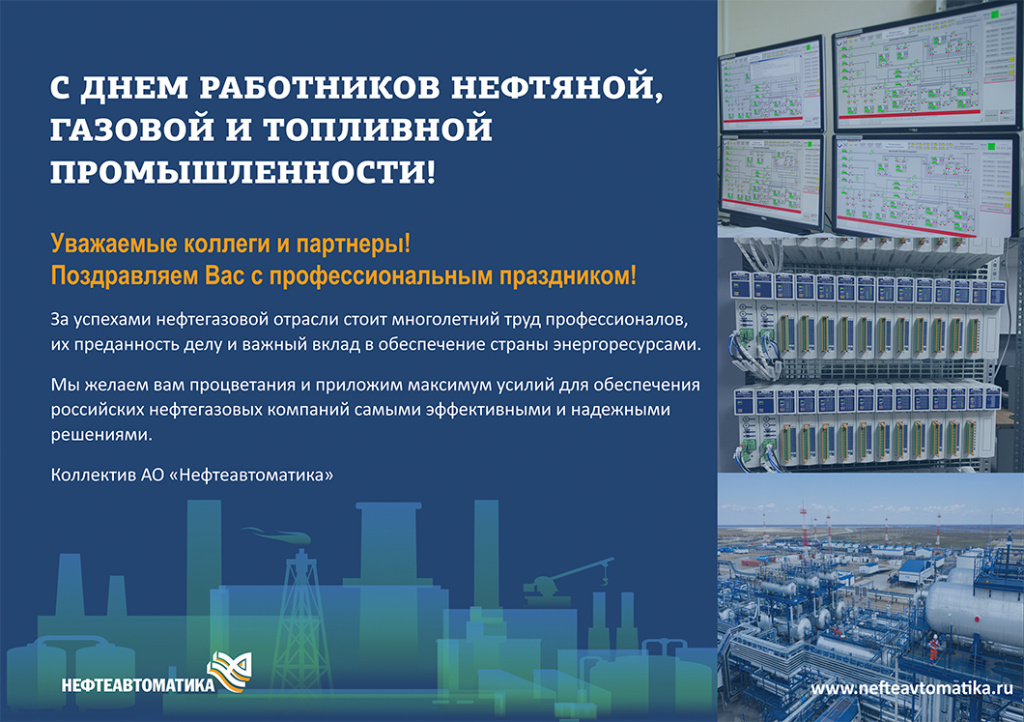 С ДНЕМ РАБОТНИКОВ НЕФТЯНОЙ, ГАЗОВОЙ И ТОПЛИВНОЙ ПРОМЫШЛЕННОСТИ!

Уважаемые коллеги и партнеры!
Поздравляем Вас с профессиональным праздником!

За успехами нефтегазовой отрасли стоит многолетний труд профессионалов, их преданность делу и важный вклад в обеспечение страны энергоресурсами.

Мы желаем вам процветания и приложим максимум усилий для обеспечения российских нефтегазовых компаний самыми эффективными и надежными решениями.

Коллектив АО «Нефтеавтоматика»

НЕФТЕАВТОМАТИКА

www.nefteavtomatika.ru